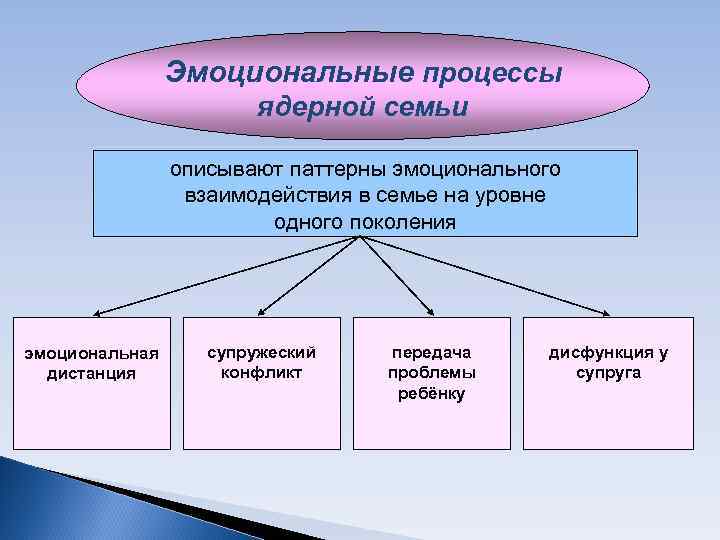 Эмоциональные процессы ядерной семьи

описывают паттерны эмоционального взаимодействия в семье на уровне одного поколения

эмоциональная дистанция

супружеский конфликт

передача проблемы ребёнку

дисфункция у супруга